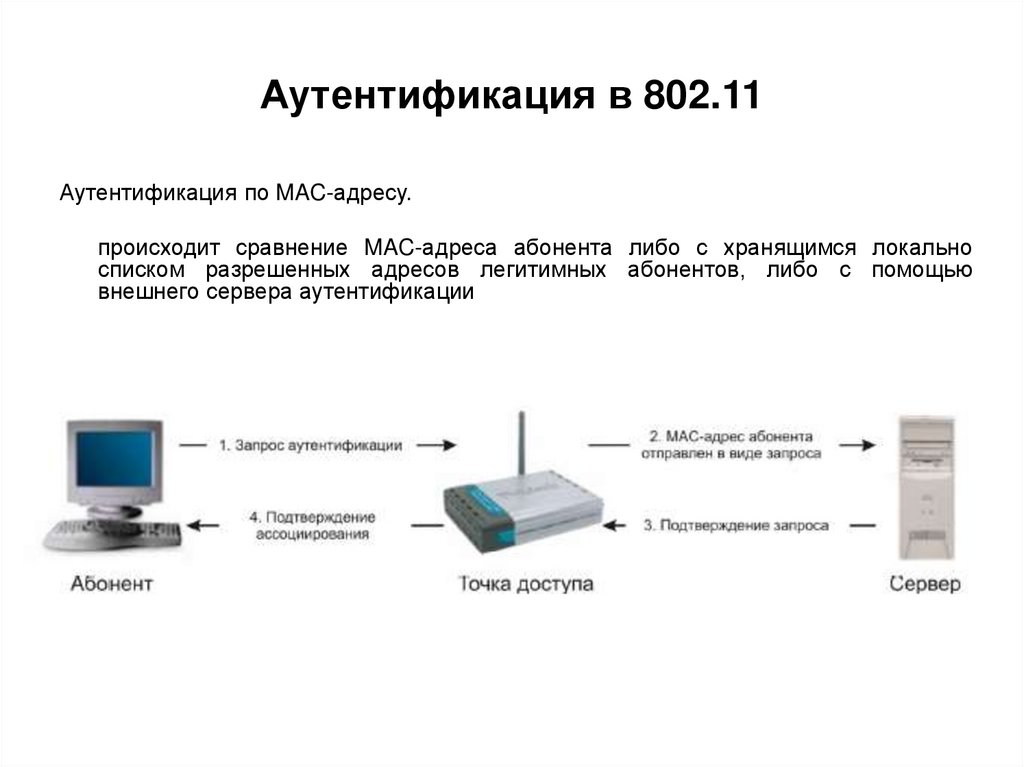 Аутентификация в 802.11

Аутентификация по MAC-адресу.

происходит сравнение MAC-адреса абонента либо с хранящимся локально списком разрешенных адресов легитимных абонентов, либо с помощью внешнего сервера аутентификации

1. Запрос аутентификации

2. MAC-адрес абонента отправлен в виде запроса

4. Подтверждение ассоциирования

3. Подтверждение запроса

Абонент

Точка доступа

Сервер